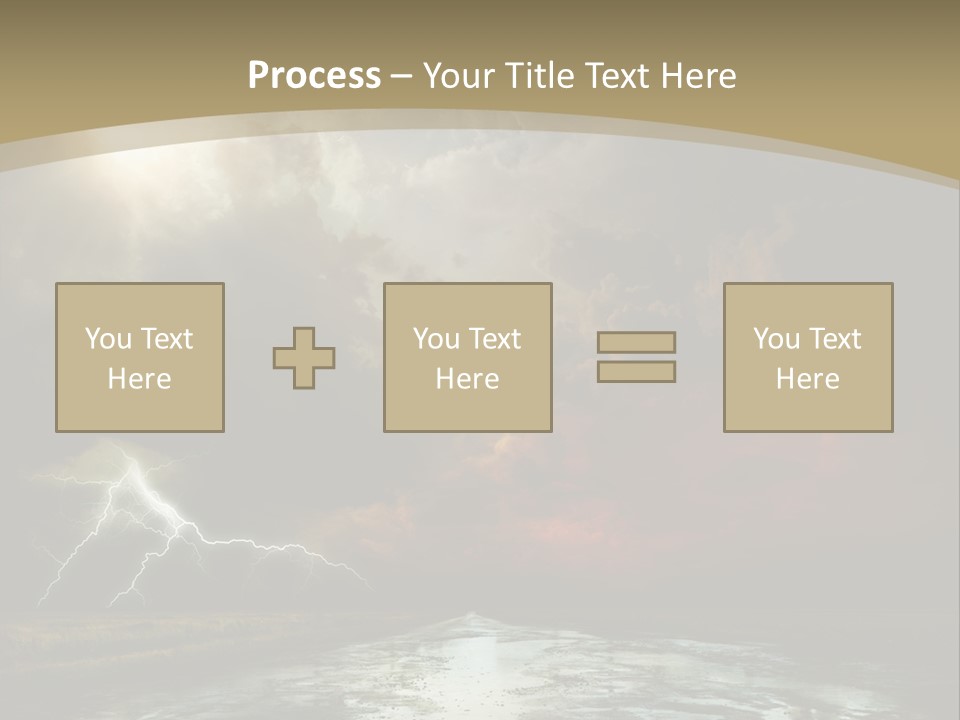 Process – Your Title Text Here

You Text Here

You Text Here

You Text Here